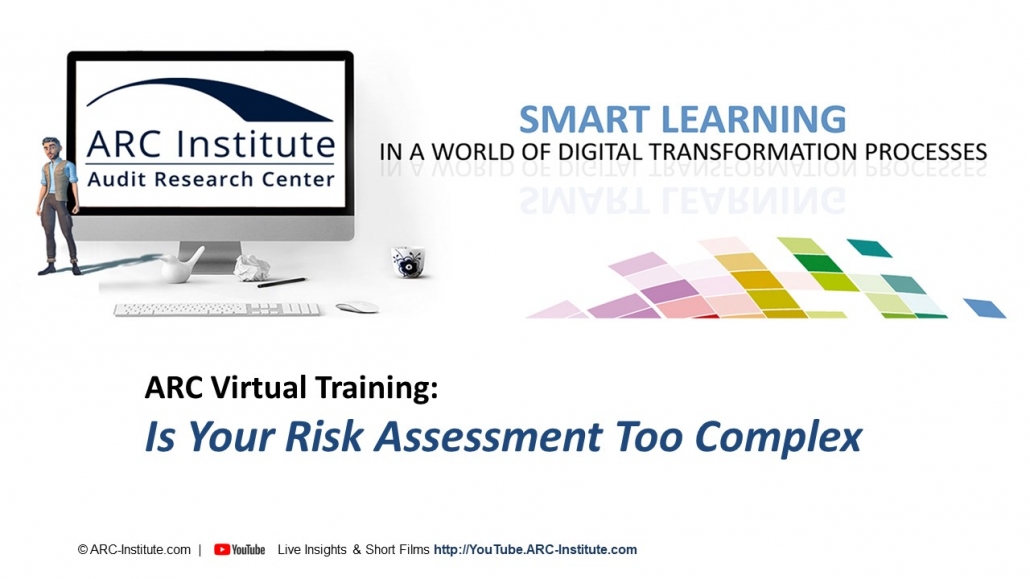 ARC Institute
Audit Research Center

SMART LEARNING
IN A WORLD OF DIGITAL TRANSFORMATION PROCESSES

ARC Virtual Training:
Is Your Risk Assessment Too Complex

© ARC-Institute.com | YouTube Live Insights & Short Films http://YouTube.ARC-Institute.com